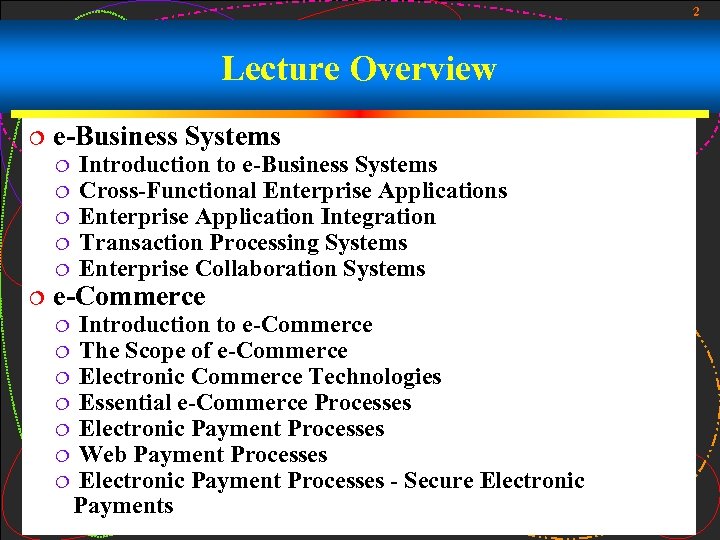 2

Lecture Overview

e-Business Systems
Introduction to e-Business Systems
Cross-Functional Enterprise Applications
Enterprise Application Integration
Transaction Processing Systems
Enterprise Collaboration Systems

e-Commerce
Introduction to e-Commerce
The Scope of e-Commerce
Electronic Commerce Technologies
Essential e-Commerce Processes
Electronic Payment Processes
Web Payment Processes
Electronic Payment Processes - Secure Electronic Payments